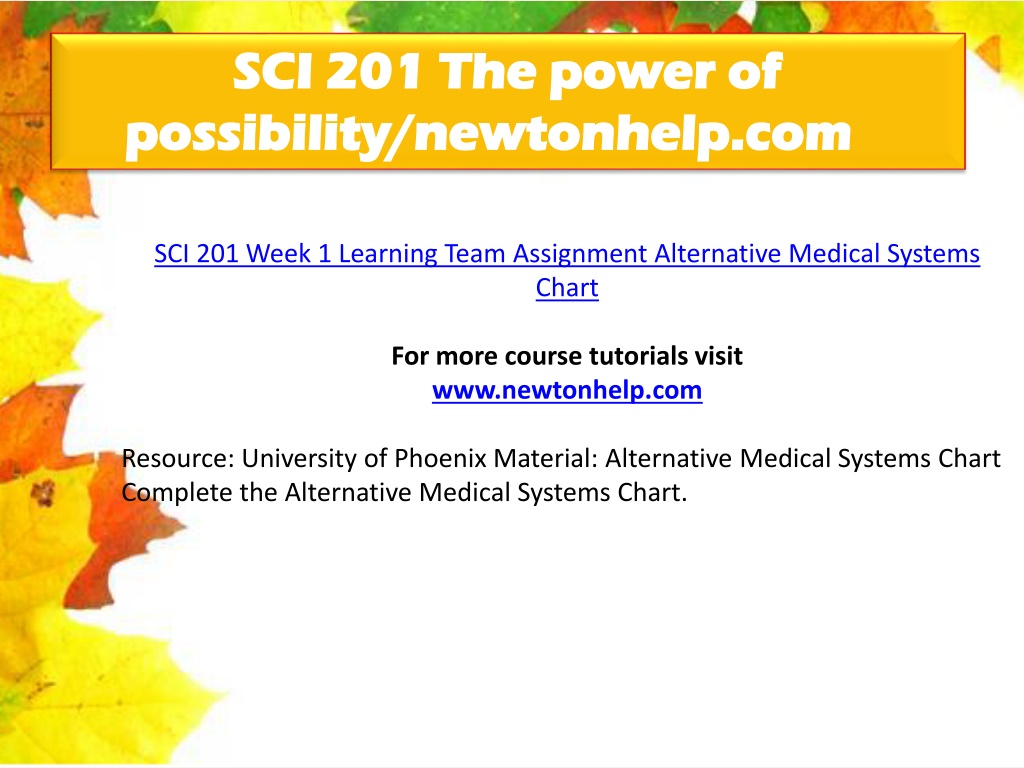 SCI 201 The power of possibility/newtonhelp.com

SCI 201 Week 1 Learning Team Assignment Alternative Medical Systems Chart

For more course tutorials visit
www.newtonhelp.com

Resource: University of Phoenix Material: Alternative Medical Systems Chart
Complete the Alternative Medical Systems Chart.